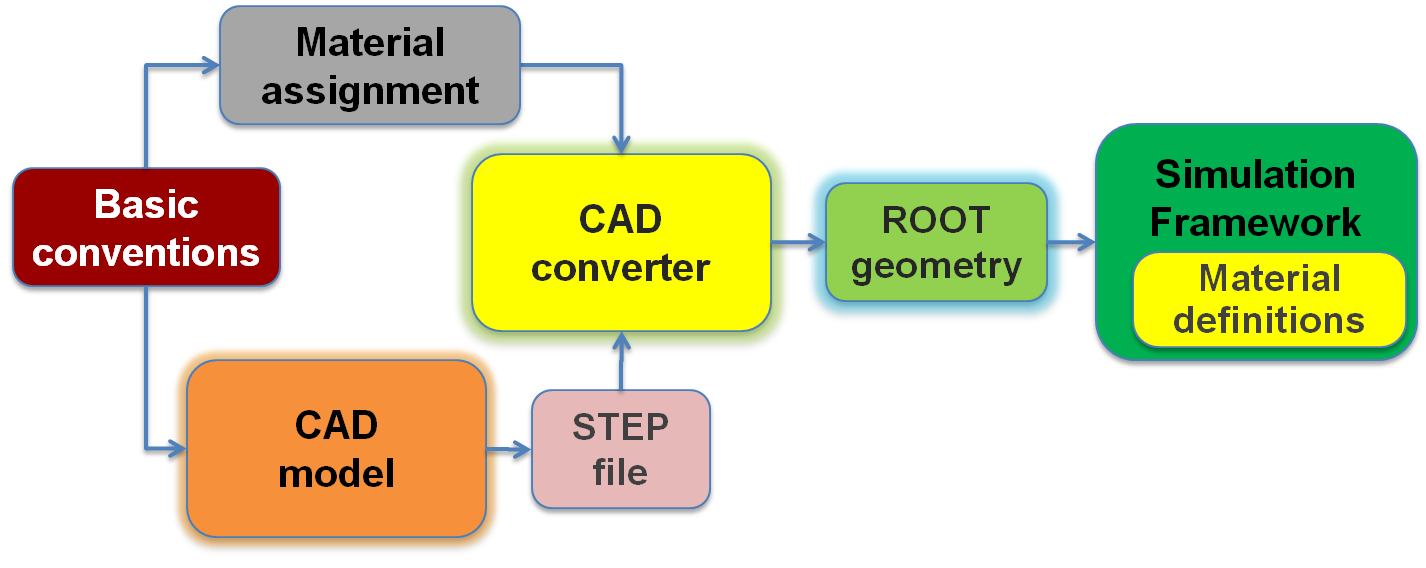 Material assignment

Basic conventions

CAD converter

ROOT geometry

Simulation Framework

Material definitions

CAD model

STEP file